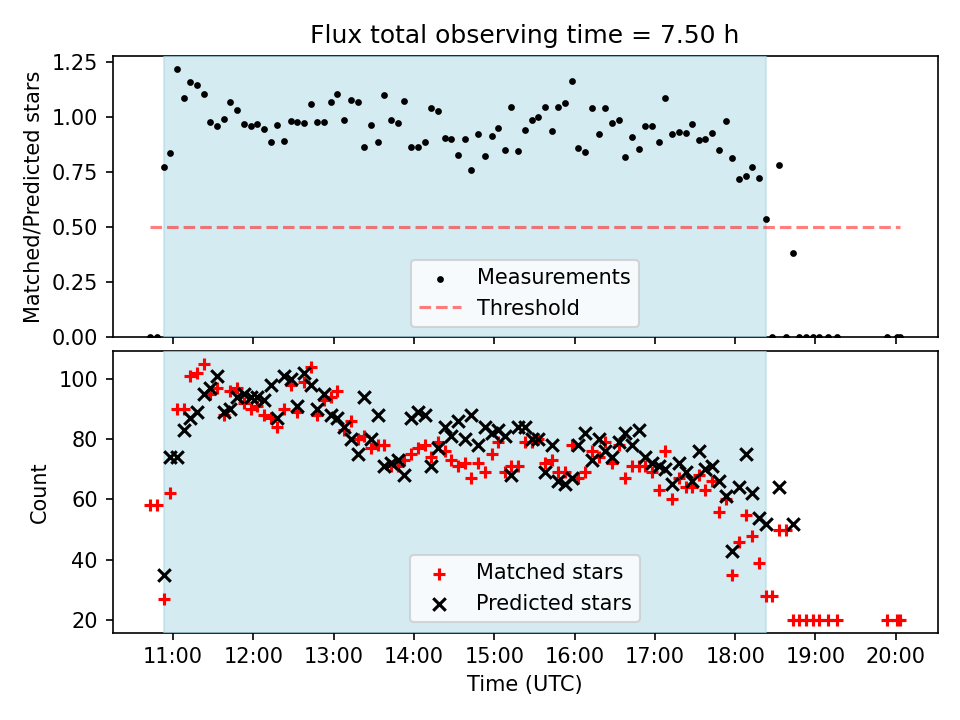 Flux total observing time = 7.50 h

Matched/Predicted stars

1.25
1.00
0.75
0.50
0.25
0.00

Measurements
Threshold

Count

100
80
60
40
20

Matched stars
Predicted stars

11:00 12:00 13:00 14:00 15:00 16:00 17:00 18:00 19:00 20:00

Time (UTC)